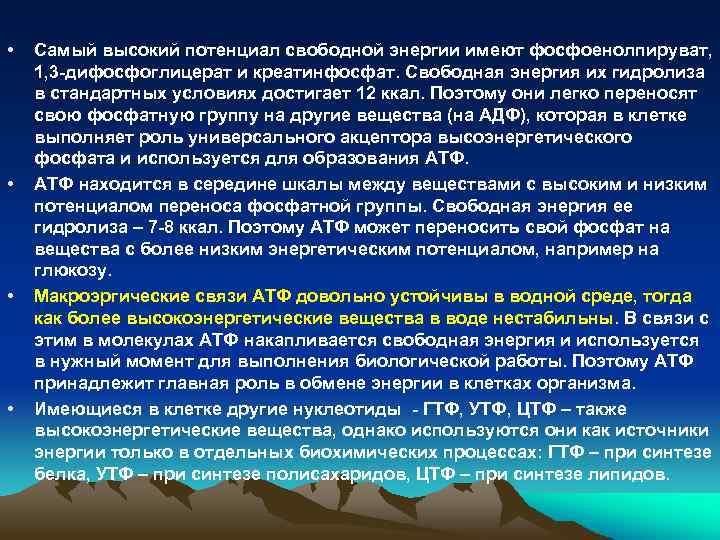 • Самый высокий потенциал свободной энергии имеют фосфоенолпируват, 1,3-дифосфоглицерат и креатинфосфат. Свободная энергия их гидролиза в стандартных условиях достигает 12 ккал. Поэтому они легко переносят свою фосфатную группу на другие вещества (на АДФ), которая в клетке выполняет роль универсального акцептора высоэнергетического фосфата и используется для образования АТФ.

• АТФ находится в середине шкалы между веществами с высоким и низким потенциалом переноса фосфатной группы. Свободная энергия ее гидролиза – 7-8 ккал. Поэтому АТФ может переносить свой фосфат на вещества с более низким энергетическим потенциалом, например на глюкозу.

• Макроэргические связи АТФ довольно устойчивы в водной среде, тогда как более высокоэнергетические вещества в воде нестабильны. В связи с этим в молекулах АТФ накапливается свободная энергия и используется в нужный момент для выполнения биологической работы. Поэтому АТФ принадлежит главная роль в обмене энергии в клетках организма.

• Имеющиеся в клетке другие нуклеотиды - ГТФ, УТФ, ЦТФ – также высокоэнергетические вещества, однако используются они как источники энергии только в отдельных биохимических процессах: ГТФ – при синтезе белка, УТФ – при синтезе полисахаридов, ЦТФ – при синтезе липидов.